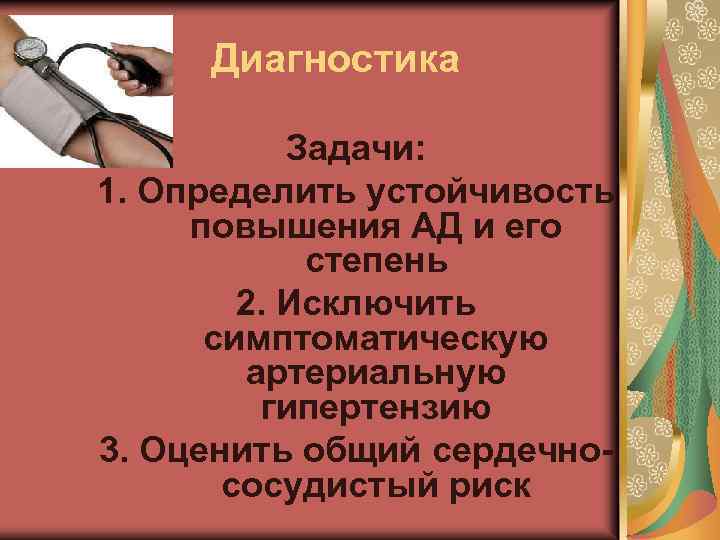 Диагностика

Задачи:

1. Определить устойчивость повышения АД и его степень

2. Исключить симптоматическую артериальную гипертензию

3. Оценить общий сердечно-сосудистый риск